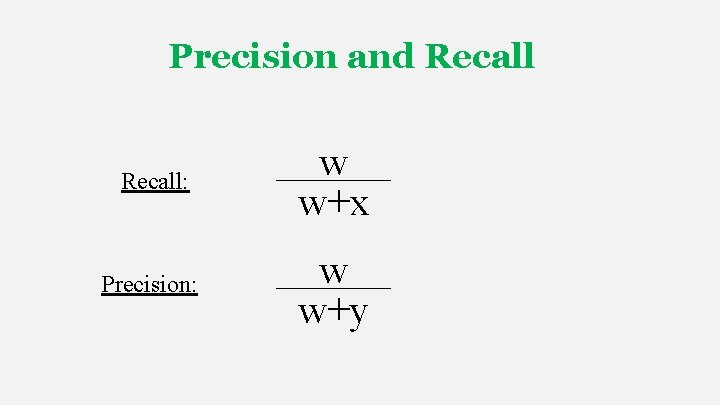 Precision and Recall

Recall: $\frac{w}{w+x}$

Precision: $\frac{w}{w+y}$